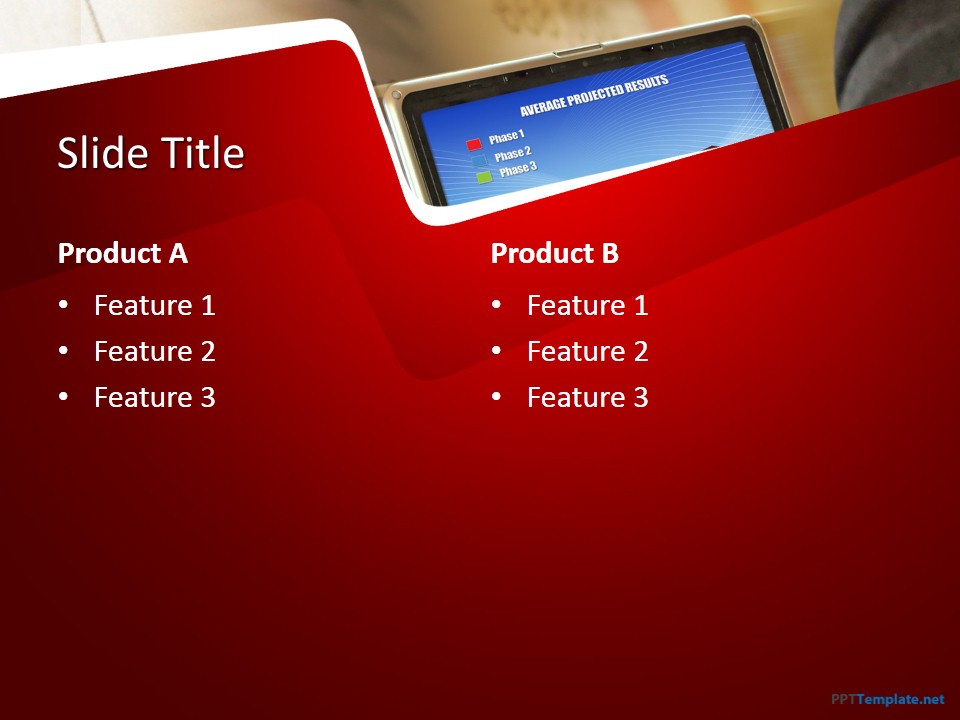 AVERAGE PROJECTED RESULTS
Phase 1
Phase 2
Phase 3

Slide Title

Product A
• Feature 1
• Feature 2
• Feature 3

Product B
• Feature 1
• Feature 2
• Feature 3

PPTTemplate.net